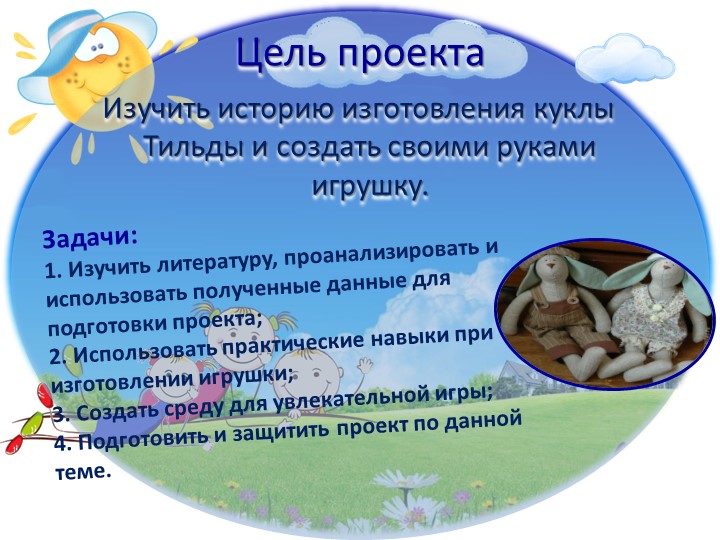 Цель проекта

Изучить историю изготовления куклы Тильды и создать своими руками игрушку.

Задачи:
1. Изучить литературу, проанализировать и использовать полученные данные для подготовки проекта;
2. Использовать практические навыки при изготовлении игрушки;
3. Создать среду для увлекательной игры;
4. Подготовить и защитить проект по данной теме.